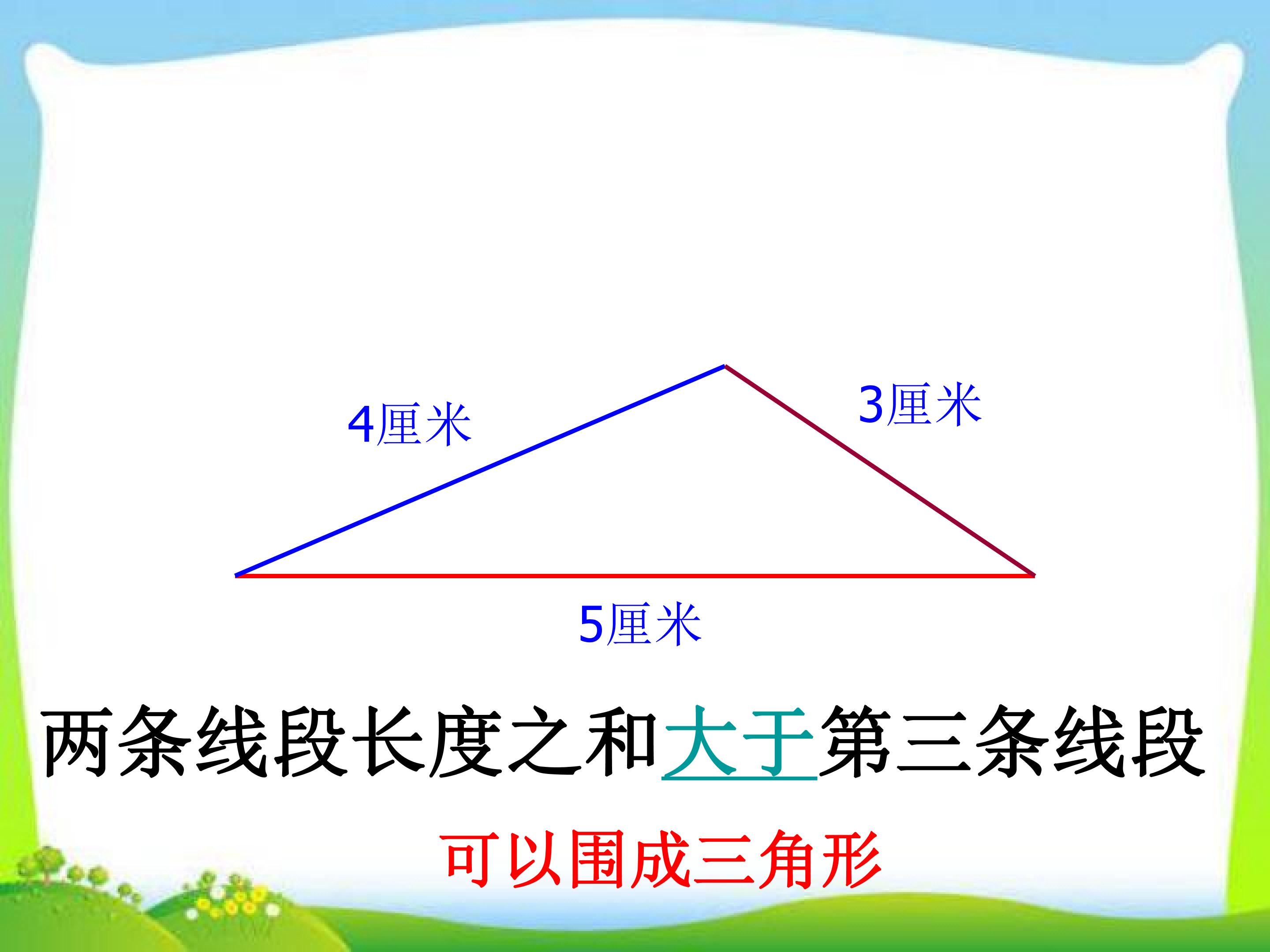 4厘米

3厘米

5厘米

两条线段长度之和大于第三条线段

可以围成三角形